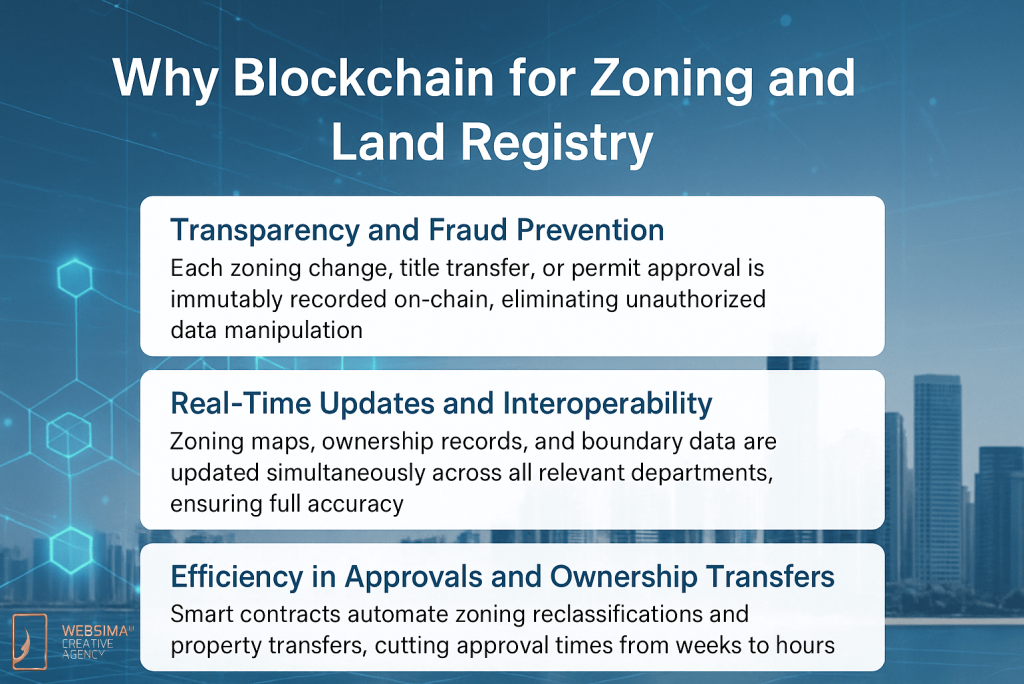 Why Blockchain for Zoning and Land Registry

Transparency and Fraud Prevention

Each zoning change, title transfer, or permit approval is immutably recorded on-chain, eliminating unauthorized data manipulation

Real-Time Updates and Interoperability

Zoning maps, ownership records, and boundary data are updated simultaneously across all relevant departments, ensuring full accuracy

Efficiency in Approvals and Ownership Transfers

Smart contracts automate zoning reclassifications and property transfers, cutting approval times from weeks to hours

WEBSIMA™ CREATIVE AGENCY